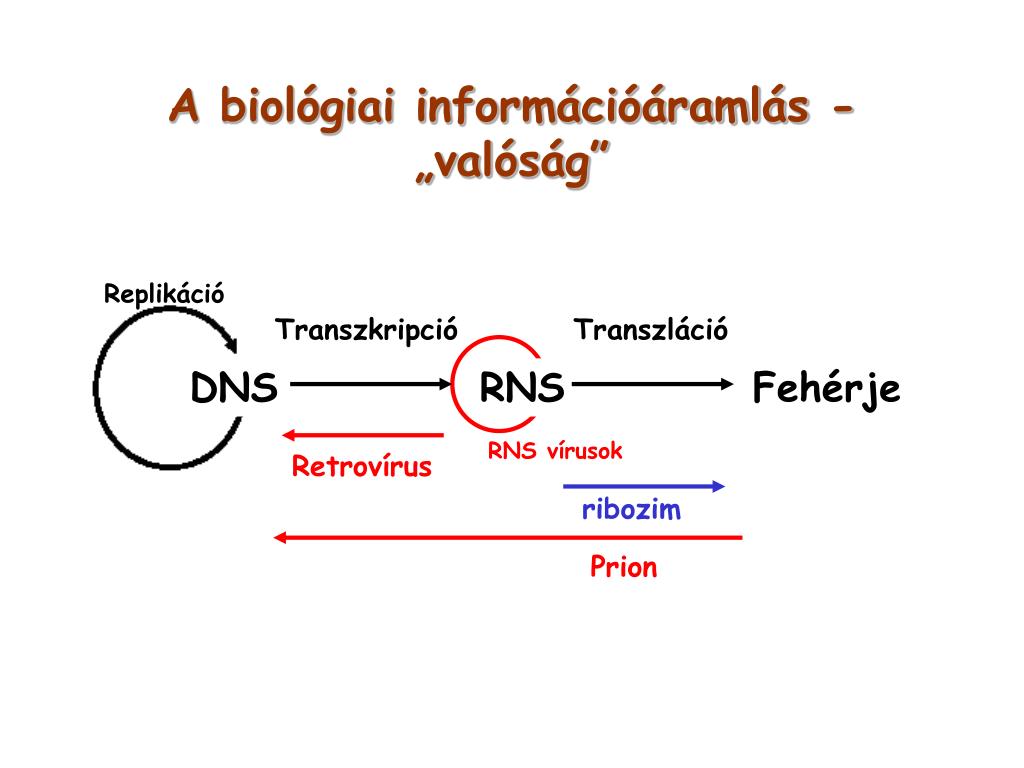 A biológiai információáramlás - „valóság”

Replikáció

Transzkripció

Transzláció

DNS

RNS

Fehérje

Retrovírus

RNS vírusok

ribozim

Prion